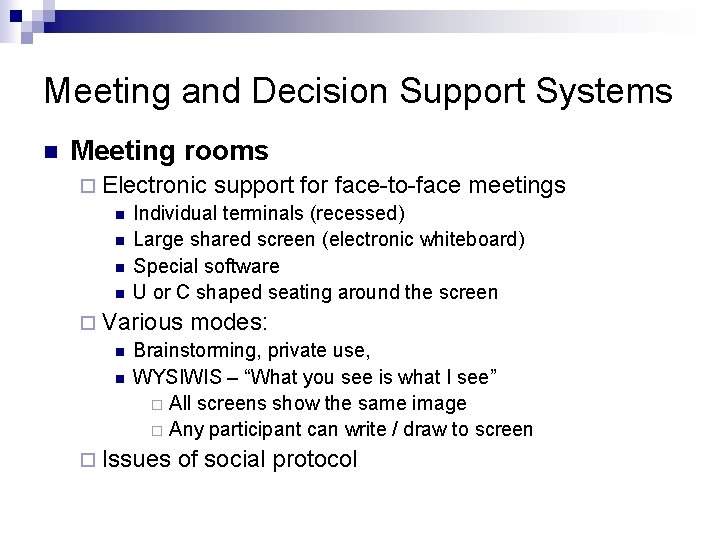 Meeting and Decision Support Systems

Meeting rooms

Electronic support for face-to-face meetings

Individual terminals (recessed)

Large shared screen (electronic whiteboard)

Special software

U or C shaped seating around the screen

Various modes:

Brainstorming, private use,

WYSIWIS – “What you see is what I see”

All screens show the same image

Any participant can write / draw to screen

Issues of social protocol